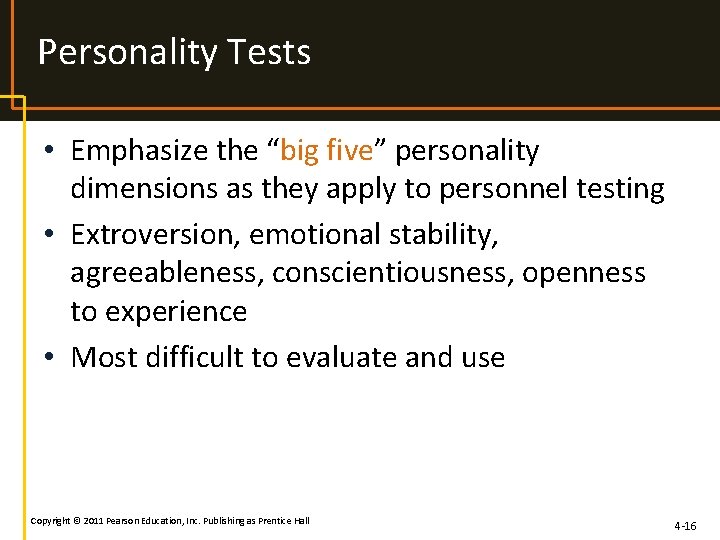 Personality Tests

• Emphasize the “big five” personality dimensions as they apply to personnel testing

• Extroversion, emotional stability, agreeableness, conscientiousness, openness to experience

• Most difficult to evaluate and use

Copyright © 2011 Pearson Education, Inc. Publishing as Prentice Hall

4-16